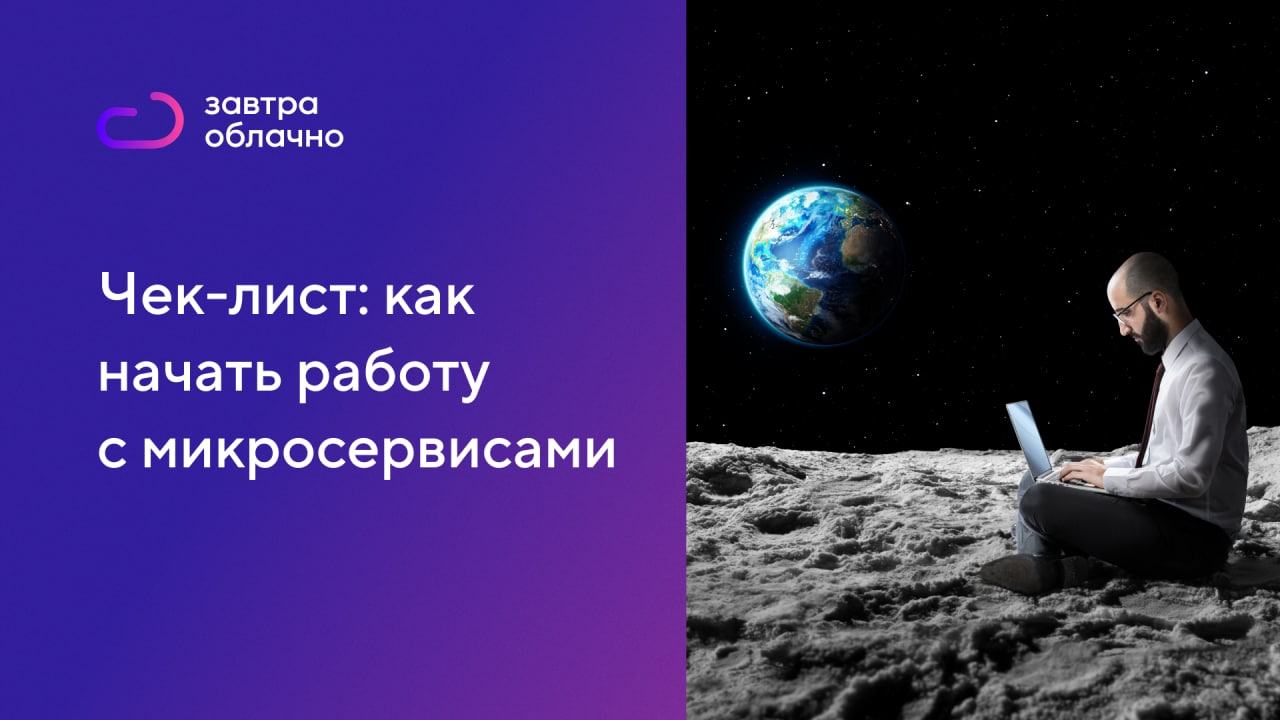 завтра
облачно

Чек-лист: как начать работу с микросервисами